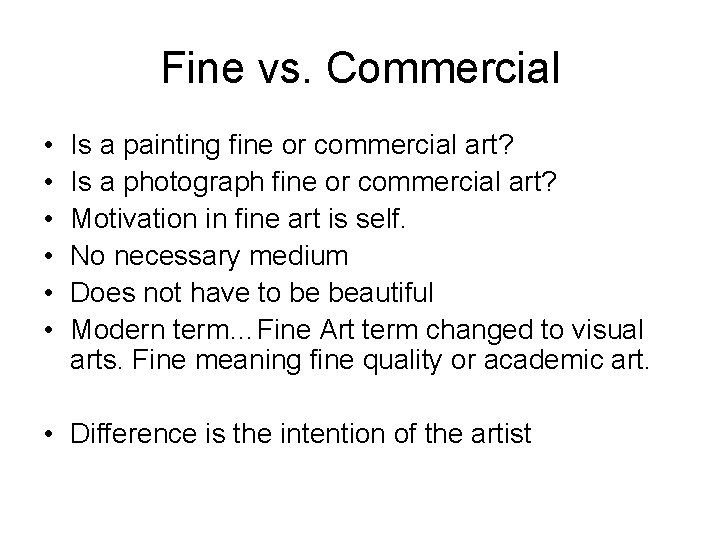 Fine vs. Commercial

• Is a painting fine or commercial art?
• Is a photograph fine or commercial art?
• Motivation in fine art is self.
• No necessary medium
• Does not have to be beautiful
• Modern term…Fine Art term changed to visual arts. Fine meaning fine quality or academic art.

• Difference is the intention of the artist